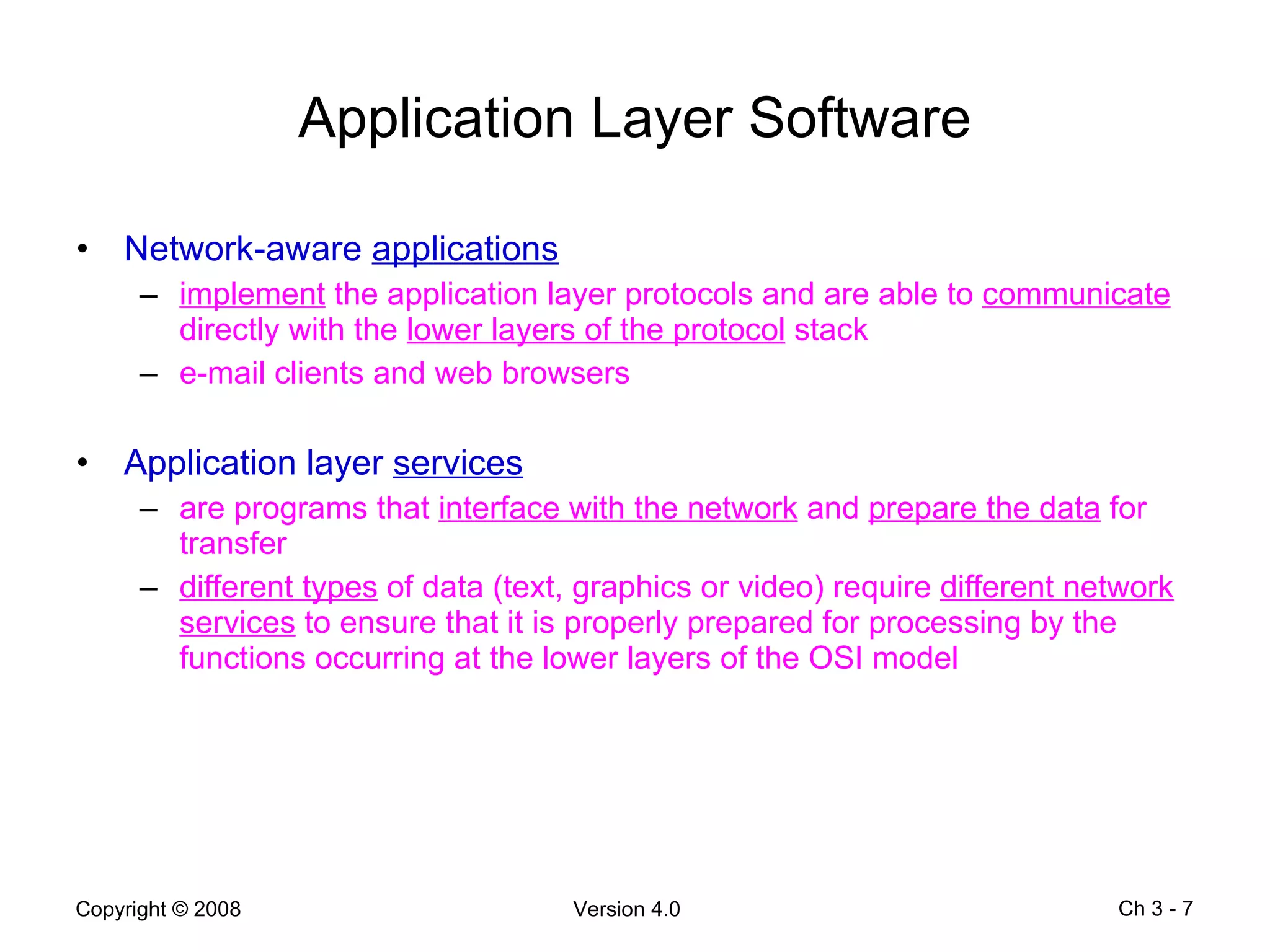 Application Layer Software

• Network-aware applications
  – implement the application layer protocols and are able to communicate directly with the lower layers of the protocol stack
  – e-mail clients and web browsers

• Application layer services
  – are programs that interface with the network and prepare the data for transfer
  – different types of data (text, graphics or video) require different network services to ensure that it is properly prepared for processing by the functions occurring at the lower layers of the OSI model

Copyright © 2008

Version 4.0

Ch 3 - 7